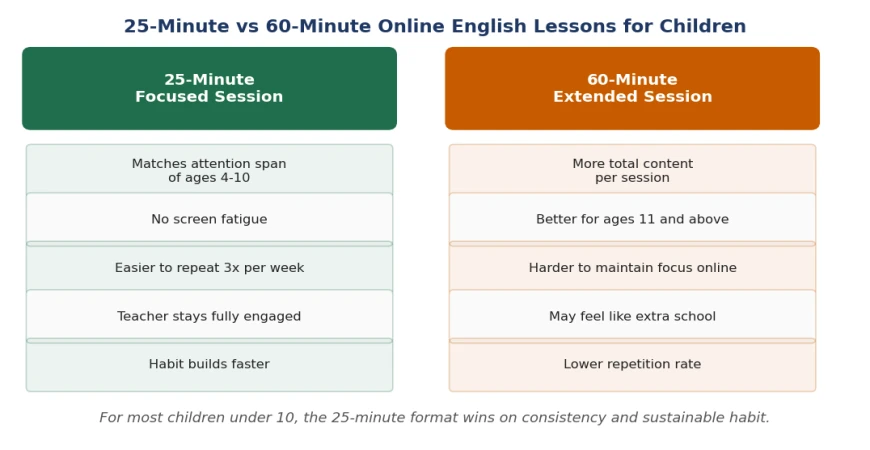 25-Minute vs 60-Minute Online English Lessons for Children

25-Minute Focused Session

Matches attention span of ages 4-10

No screen fatigue

Easier to repeat 3x per week

Teacher stays fully engaged

Habit builds faster

60-Minute Extended Session

More total content per session

Better for ages 11 and above

Harder to maintain focus online

May feel like extra school

Lower repetition rate

For most children under 10, the 25-minute format wins on consistency and sustainable habit.